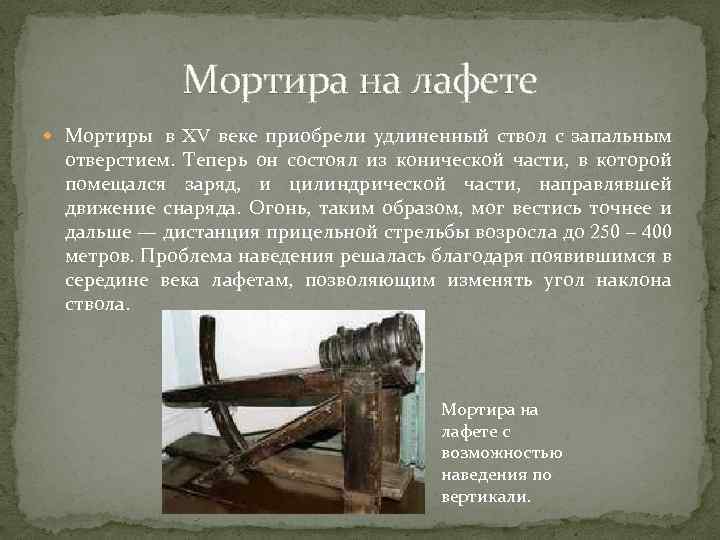 Мортира на лафете

Мортиры в XV веке приобрели удлиненный ствол с запальным отверстием. Теперь он состоял из конической части, в которой помещался заряд, и цилиндрической части, направлявшей движение снаряда. Огонь, таким образом, мог вестись точнее и дальше — дистанция прицельной стрельбы возросла до 250 – 400 метров. Проблема наведения решалась благодаря появившимся в середине века лафетам, позволяющим изменять угол наклона ствола.

Мортира на лафете с возможностью наведения по вертикали.